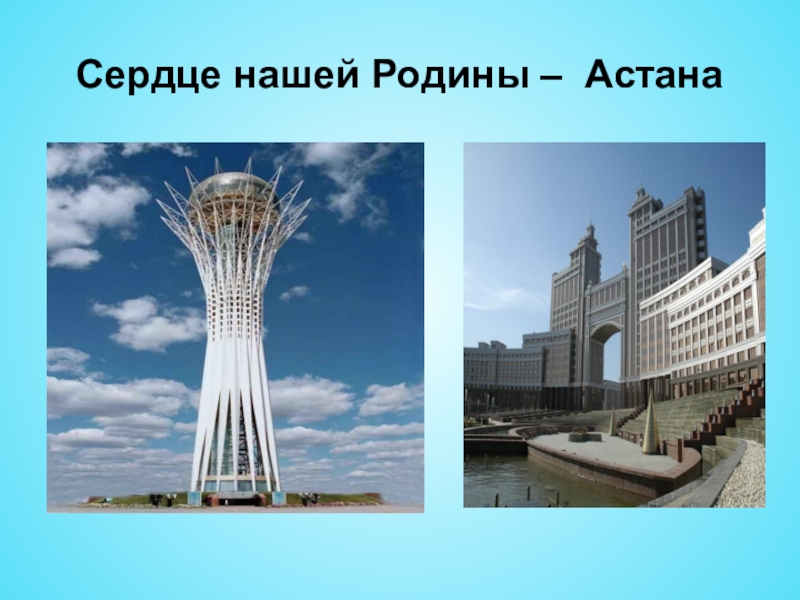 Сердце нашей Родины – Астана